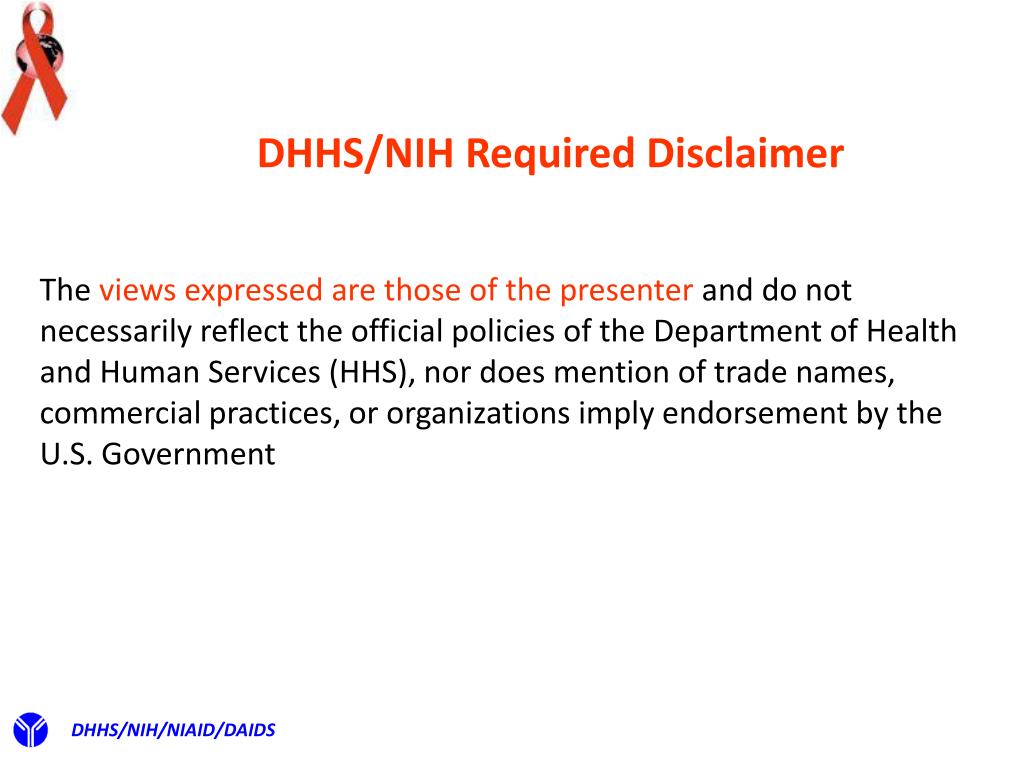 DHHS/NIH Required Disclaimer

The views expressed are those of the presenter and do not necessarily reflect the official policies of the Department of Health and Human Services (HHS), nor does mention of trade names, commercial practices, or organizations imply endorsement by the U.S. Government

DHHS/NIH/NIAID/DAIDS